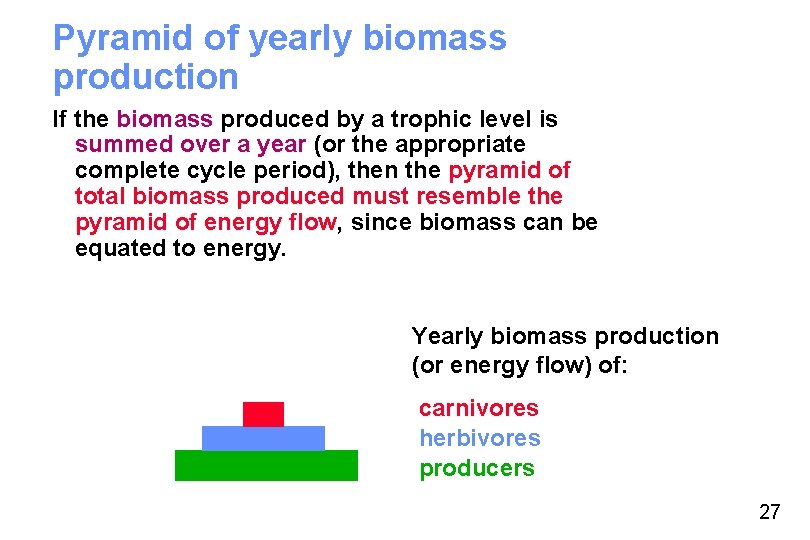 Pyramid of yearly biomass production

If the biomass produced by a trophic level is summed over a year (or the appropriate complete cycle period), then the pyramid of total biomass produced must resemble the pyramid of energy flow, since biomass can be equated to energy.

Yearly biomass production (or energy flow) of:

carnivores
herbivores
producers

27